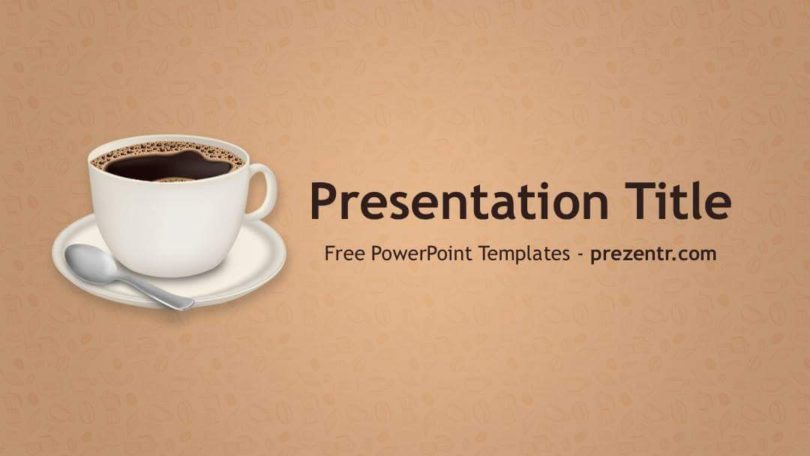 Presentation Title

Free PowerPoint Templates - prezentr.com